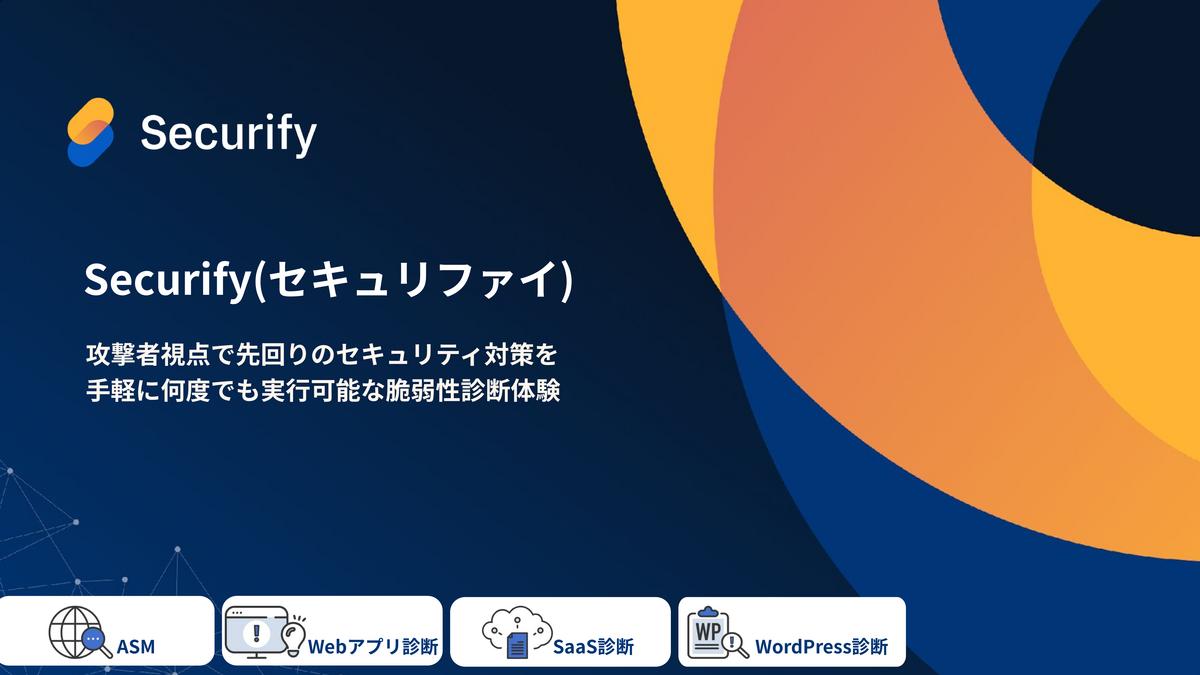 Securify

Securify(セキュリファイ)

攻撃者視点で先回りのセキュリティ対策を
手軽に何度でも実行可能な脆弱性診断体験

ASM

Webアプリ診断

SaaS診断

WP

WordPress診断